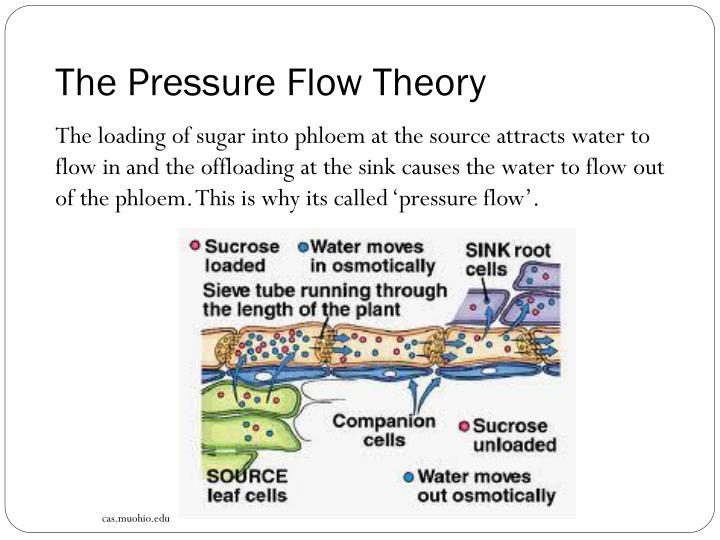 The Pressure Flow Theory

The loading of sugar into phloem at the source attracts water to flow in and the offloading at the sink causes the water to flow out of the phloem. This is why its called ‘pressure flow’.

Sucrose loaded

Water moves in osmotically

SINK root cells

Sieve tube running through the length of the plant

Companion cells

Sucrose unloaded

SOURCE leaf cells

Water moves out osmotically

cas.muohio.edu